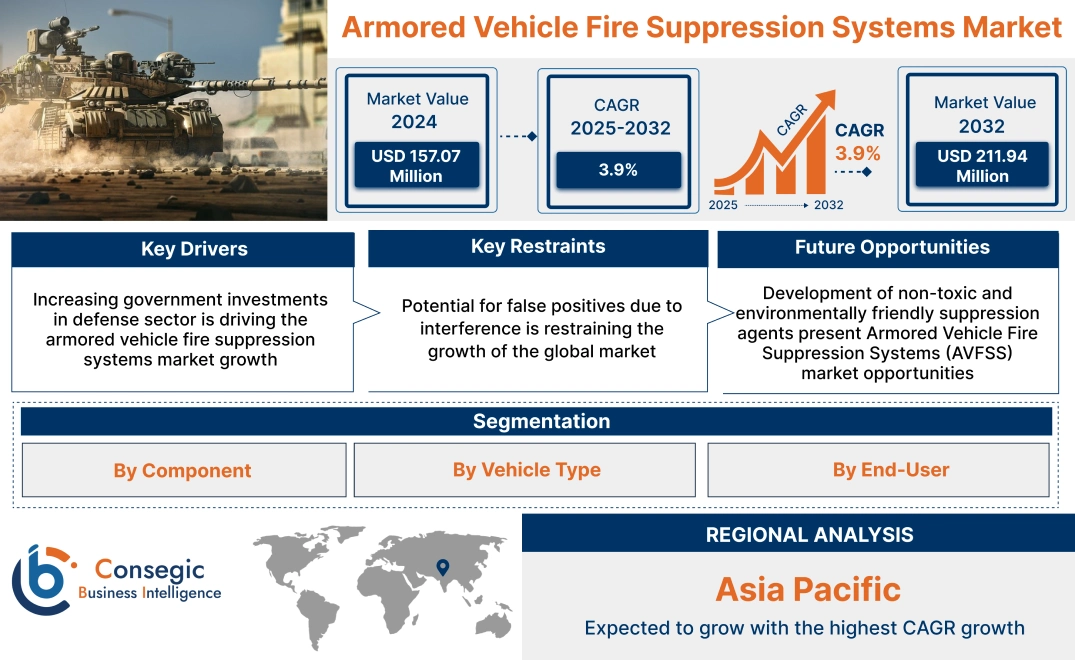 Armored Vehicle Fire Suppression Systems Market

Market Value 2024

USD 157.07 Million

CAGR 2025-2032

3.9%

CAGR

CAGR 3.9%

2025 2032

Market Value 2032

USD 211.94 Million

Key Drivers

Increasing government investments in defense sector is driving the armored vehicle fire suppression systems market growth

Key Restraints

Potential for false positives due to interference is restraining the growth of the global market

Future Opportunities

Development of non-toxic and environmentally friendly suppression agents present Armored Vehicle Fire Suppression Systems (AVFSS) market opportunities

Segmentation

By Component

By Vehicle Type

By End-User

Consegic Business Intelligence

REGIONAL ANALYSIS

Asia Pacific

Expected to grow with the highest CAGR growth